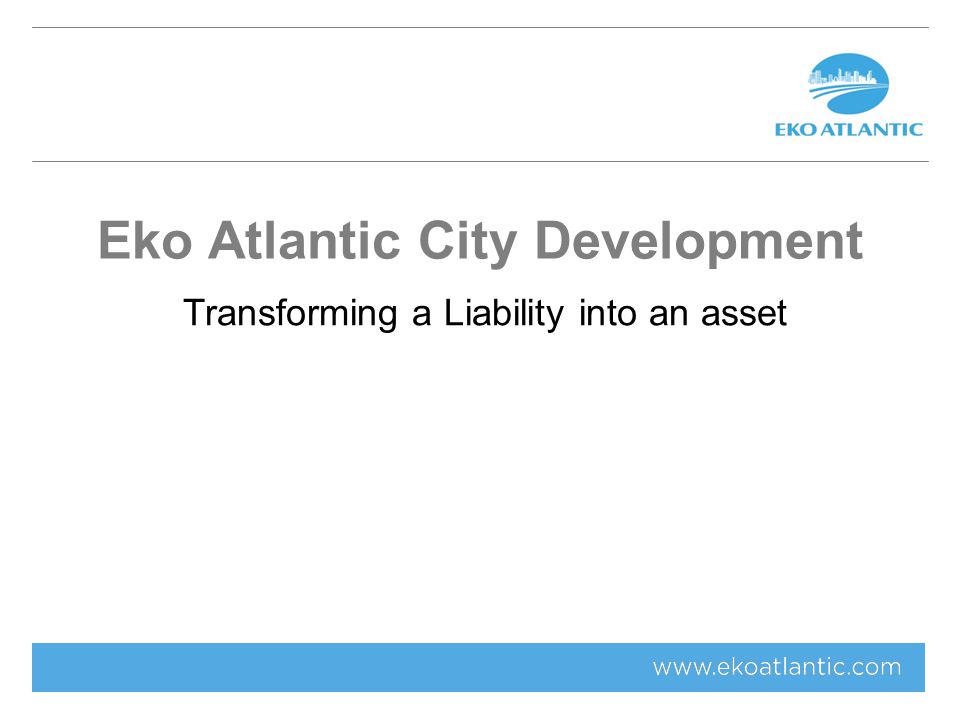 EKO ATLANTIC

Eko Atlantic City Development

Transforming a Liability into an asset

www.ekoatlantic.com